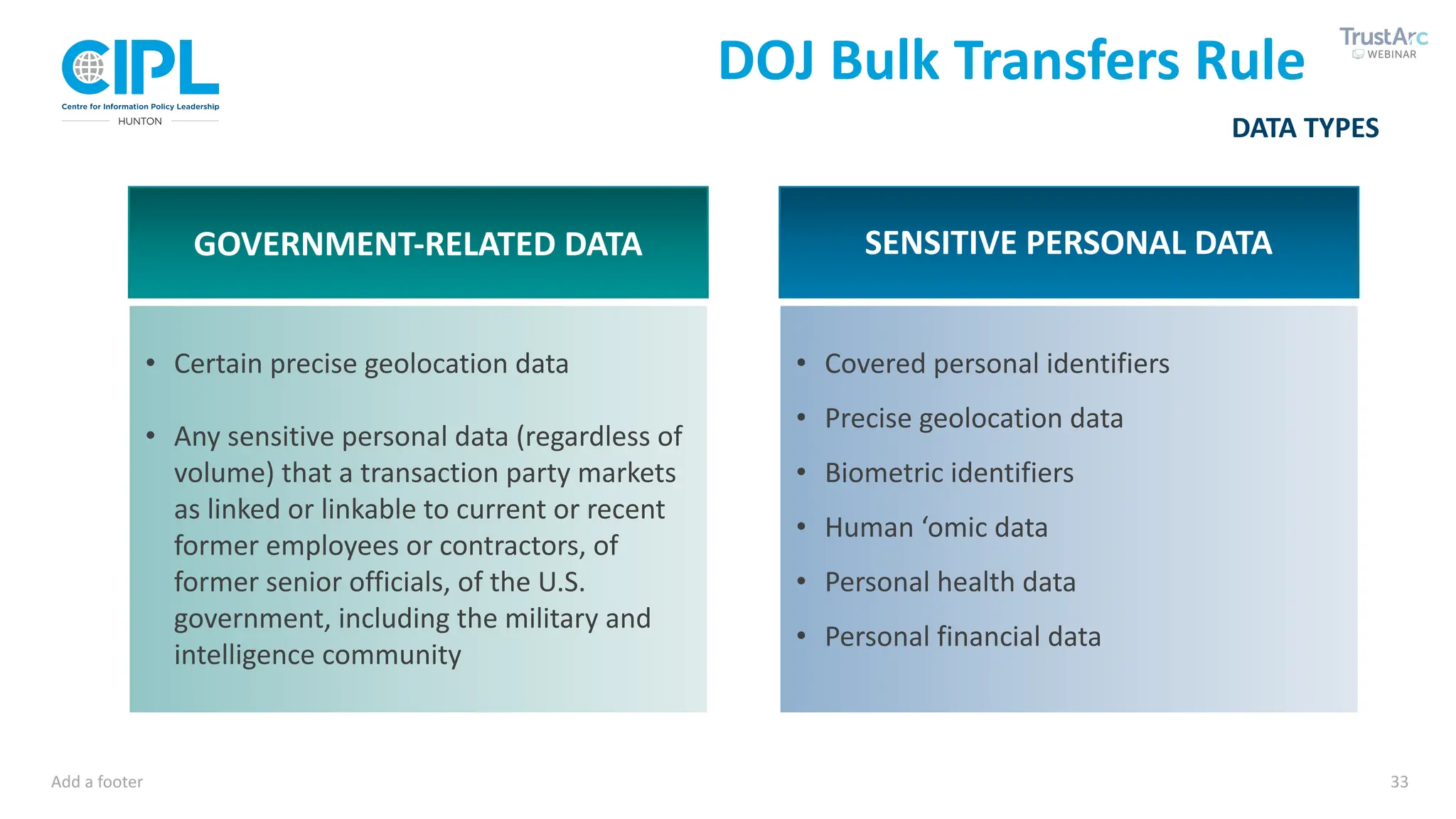 CIPL
Centre for Information Policy Leadership
HUNTON

DOJ Bulk Transfers Rule

TrustArc
WEBINAR

DATA TYPES

GOVERNMENT-RELATED DATA

• Certain precise geolocation data

• Any sensitive personal data (regardless of volume) that a transaction party markets as linked or linkable to current or recent former employees or contractors, of former senior officials, of the U.S. government, including the military and intelligence community

SENSITIVE PERSONAL DATA

• Covered personal identifiers
• Precise geolocation data
• Biometric identifiers
• Human ‘omic data
• Personal health data
• Personal financial data

Add a footer

33